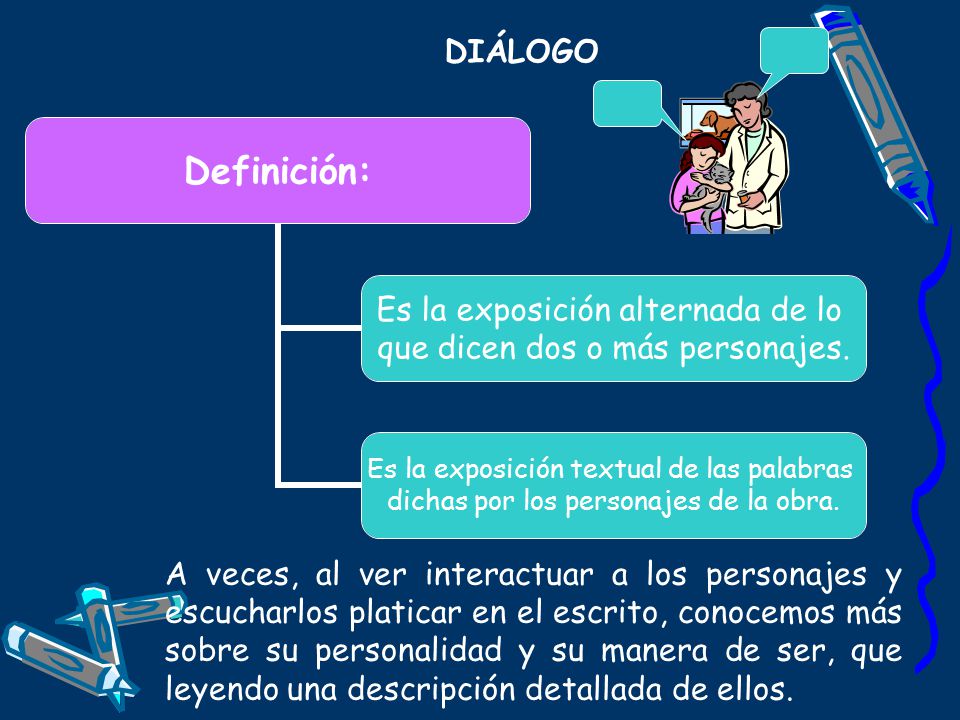 DIÁLOGO

Definición:

Es la exposición alternada de lo que dicen dos o más personajes.

Es la exposición textual de las palabras dichas por los personajes de la obra.

A veces, al ver interactuar a los personajes y escucharlos platicar en el escrito, conocemos más sobre su personalidad y su manera de ser, que leyendo una descripción detallada de ellos.